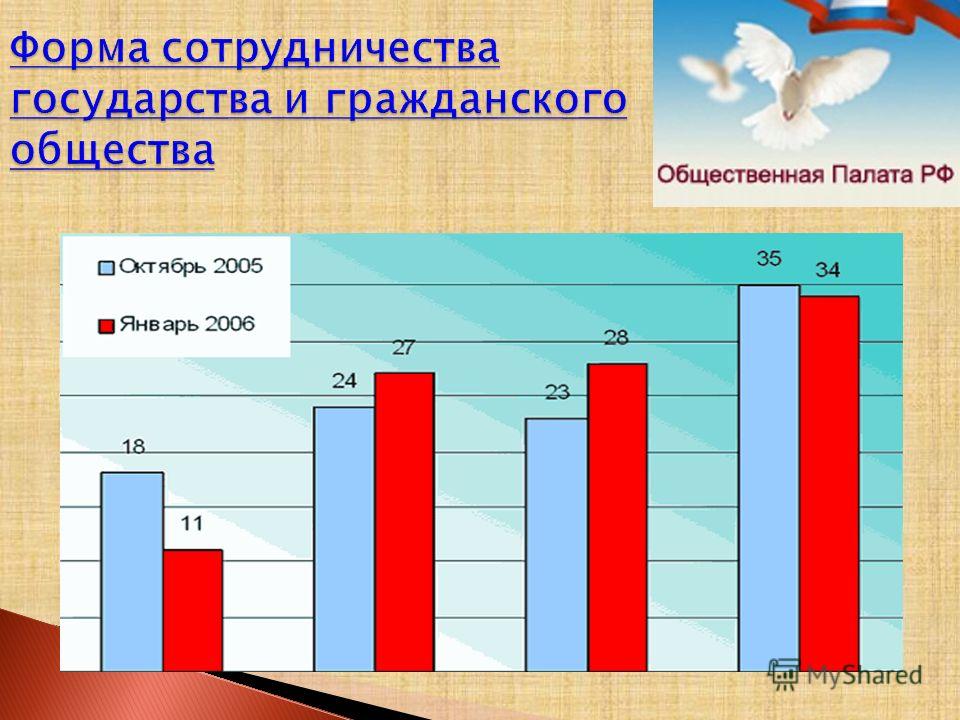 Форма сотрудничества государства и гражданского общества

Общественная Палата РФ

Октябрь 2005
Январь 2006

18
11
24
27
23
28
35
34

MyShared